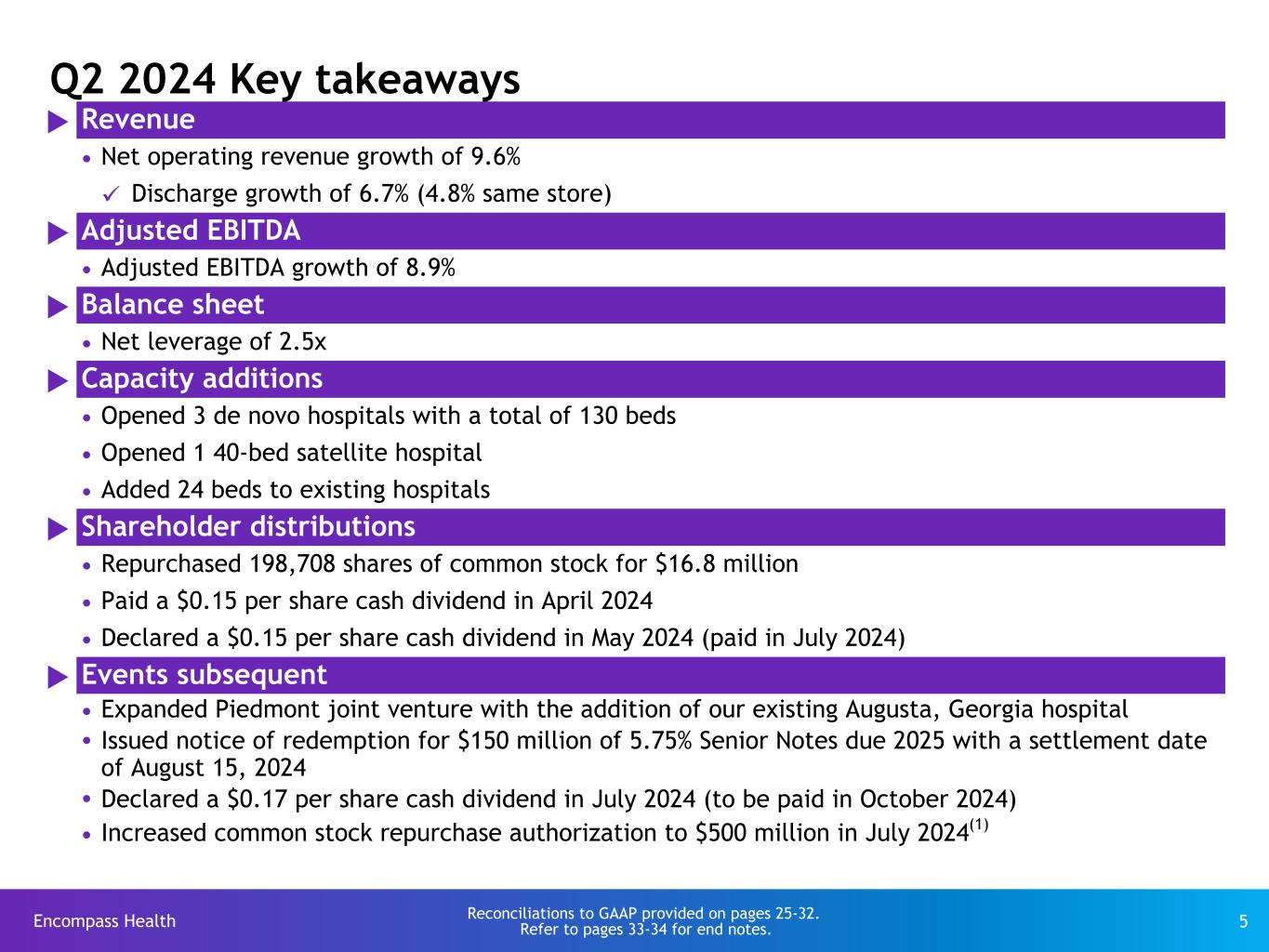 Q2 2024 Key takeaways

Revenue

• Net operating revenue growth of 9.6%

✓ Discharge growth of 6.7% (4.8% same store)

Adjusted EBITDA

• Adjusted EBITDA growth of 8.9%

Balance sheet

• Net leverage of 2.5x

Capacity additions

• Opened 3 de novo hospitals with a total of 130 beds

• Opened 1 40-bed satellite hospital

• Added 24 beds to existing hospitals

Shareholder distributions

• Repurchased 198,708 shares of common stock for \$16.8 million

• Paid a \$0.15 per share cash dividend in April 2024

• Declared a \$0.15 per share cash dividend in May 2024 (paid in July 2024)

Events subsequent

• Expanded Piedmont joint venture with the addition of our existing Augusta, Georgia hospital

• Issued notice of redemption for \$150 million of 5.75% Senior Notes due 2025 with a settlement date of August 15, 2024

• Declared a \$0.17 per share cash dividend in July 2024 (to be paid in October 2024)

• Increased common stock repurchase authorization to \$500 million in July 2024$^{(1)}$

Encompass Health

Reconciliations to GAAP provided on pages 25-32.
Refer to pages 33-34 for end notes.

5